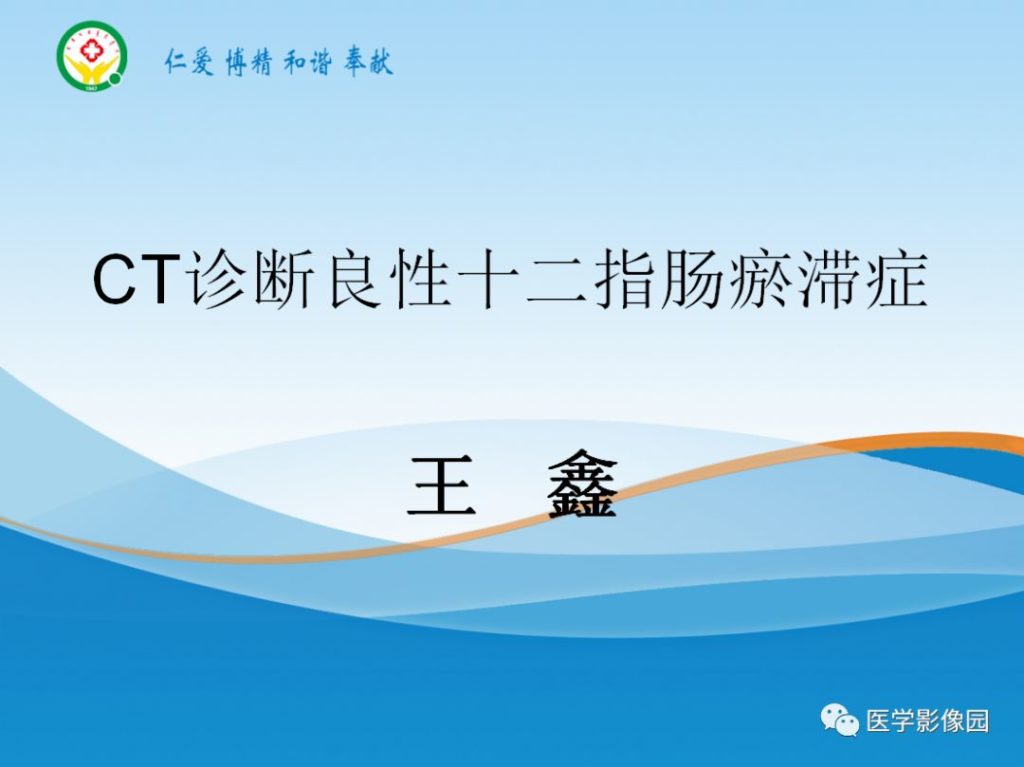 仁爱 博精 和谐 奉献

CT诊断良性十二指肠瘀滞症

王 鑫

医学影像园